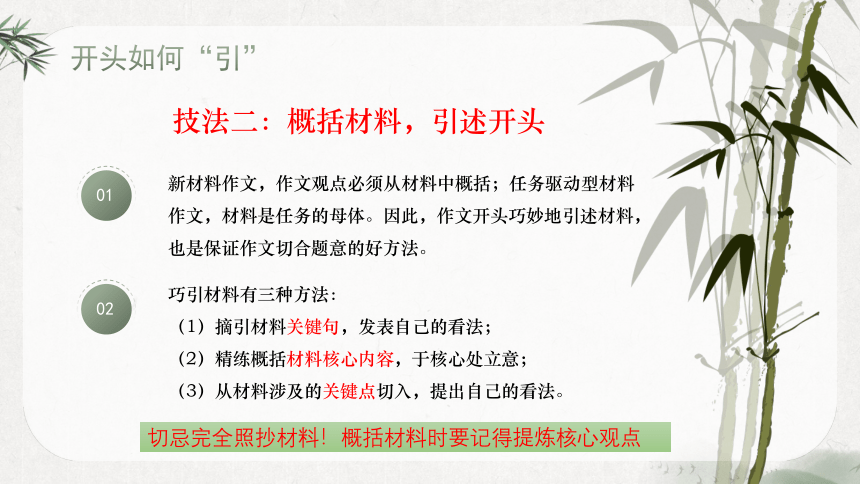 开头如何“引”

技法二：概括材料，引述开头

01

新材料作文，作文观点必须从材料中概括；任务驱动型材料作文，材料是任务的母体。因此，作文开头巧妙地引述材料，也是保证作文切合题意的好方法。

02

巧引材料有三种方法：
（1）摘引材料关键句，发表自己的看法；
（2）精练概括材料核心内容，于核心处立意；
（3）从材料涉及的关键点切入，提出自己的看法。

切忌完全照抄材料！概括材料时要记得提炼核心观点